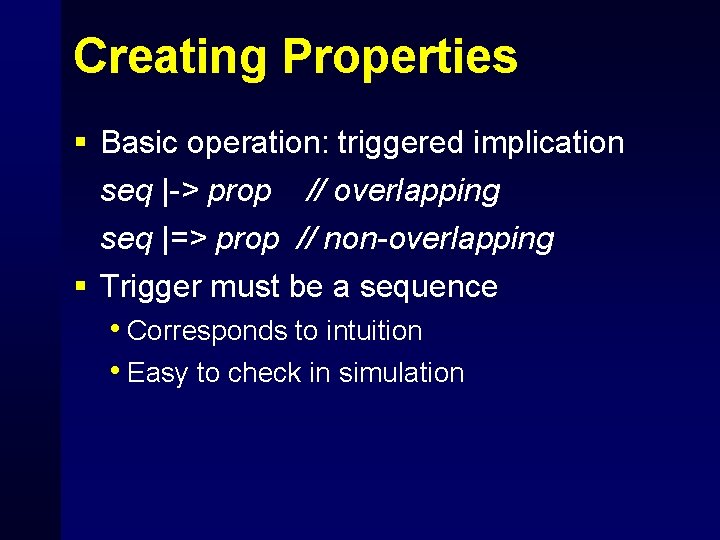 Creating Properties

▪ Basic operation: triggered implication

seq |-> prop // overlapping

seq |=> prop // non-overlapping

▪ Trigger must be a sequence

• Corresponds to intuition

• Easy to check in simulation